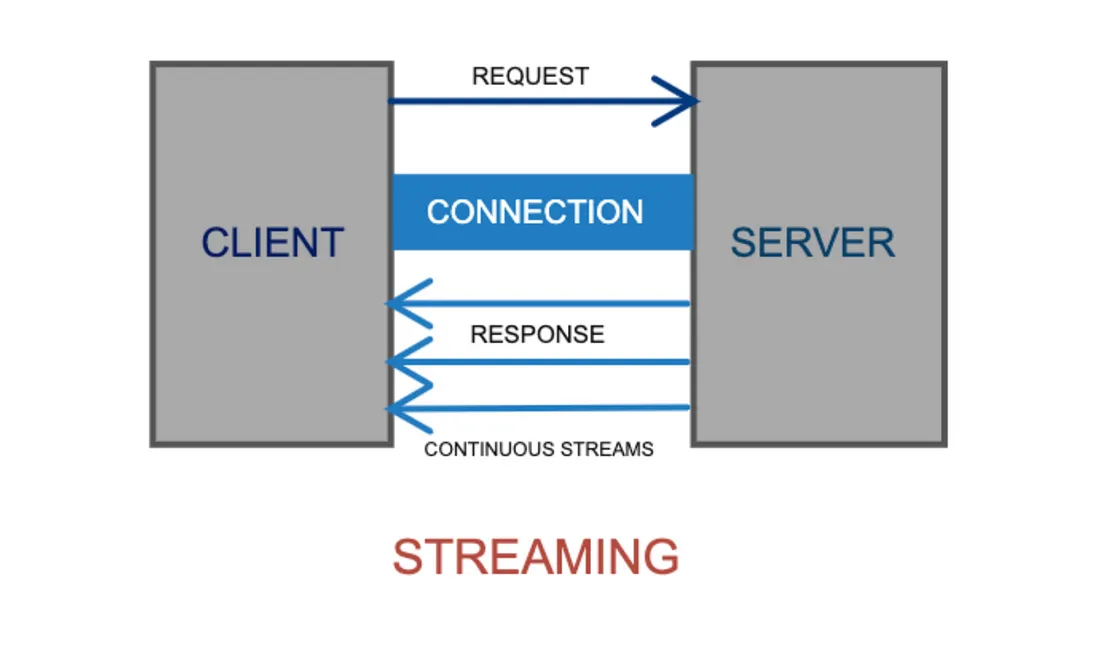 REQUEST

CLIENT

CONNECTION

SERVER

RESPONSE

CONTINUOUS STREAMS

STREAMING